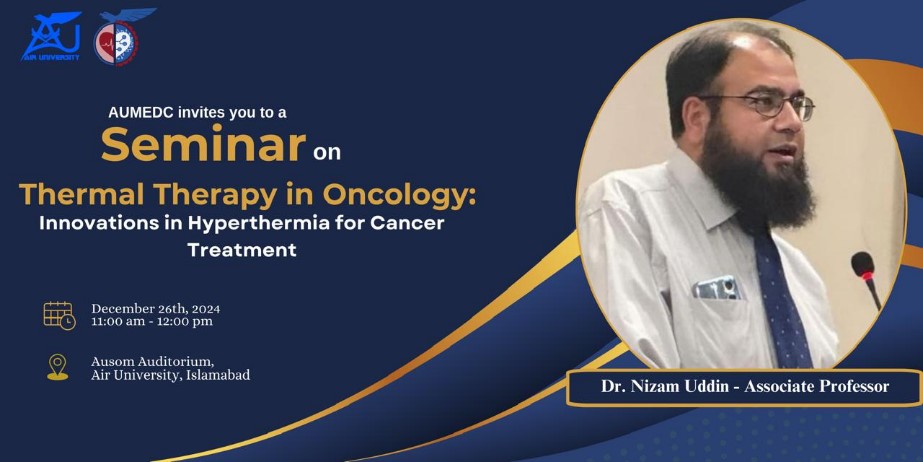 AU
AIR UNIVERSITY

AUMEDC invites you to a
Seminar on
Thermal Therapy in Oncology:
Innovations in Hyperthermia for Cancer Treatment

December 26th, 2024
11:00 am - 12:00 pm

Ausom Auditorium,
Air University, Islamabad

Dr. Nizam Uddin - Associate Professor